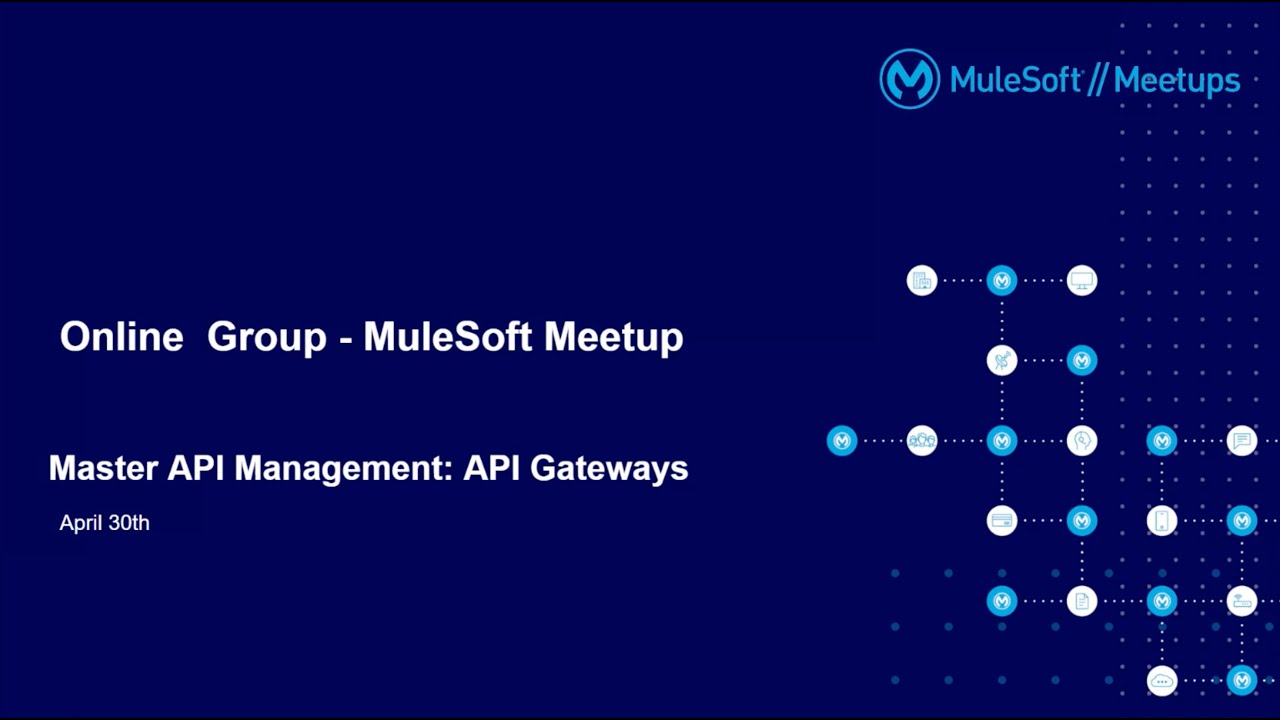 MuleSoft // Meetups

Online Group - MuleSoft Meetup

Master API Management: API Gateways

April 30th